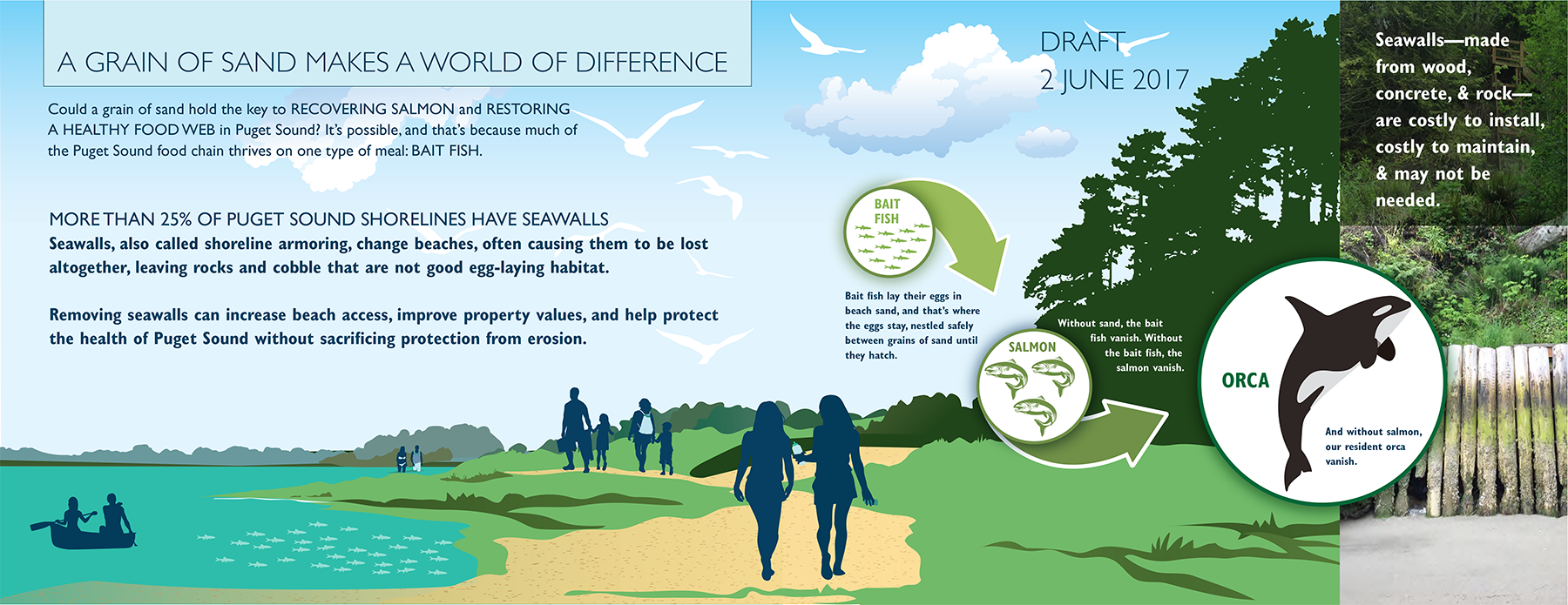 A GRAIN OF SAND MAKES A WORLD OF DIFFERENCE

Could a grain of sand hold the key to RECOVERING SALMON and RESTORING A HEALTHY FOOD WEB in Puget Sound? It's possible, and that's because much of the Puget Sound food chain thrives on one type of meal: BAIT FISH.

MORE THAN 25% OF PUGET SOUND SHORELINES HAVE SEAWALLS

Seawalls, also called shoreline armoring, change beaches, often causing them to be lost altogether, leaving rocks and cobble that are not good egg-laying habitat.

Removing seawalls can increase beach access, improve property values, and help protect the health of Puget Sound without sacrificing protection from erosion.

DRAFT
2 JUNE 2017

BAIT FISH

Bait fish lay their eggs in beach sand, and that's where the eggs stay, nestled safely between grains of sand until they hatch.

SALMON

Without sand, the bait fish vanish. Without the bait fish, the salmon vanish.

ORCA

And without salmon, our resident orca vanish.

Seawalls—made from wood, concrete, & rock—are costly to install, costly to maintain, & may not be needed.